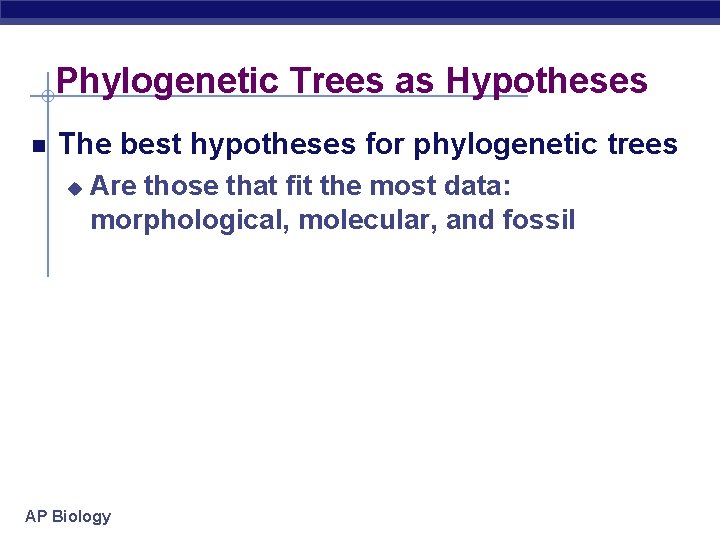 Phylogenetic Trees as Hypotheses

The best hypotheses for phylogenetic trees

Are those that fit the most data: morphological, molecular, and fossil

AP Biology